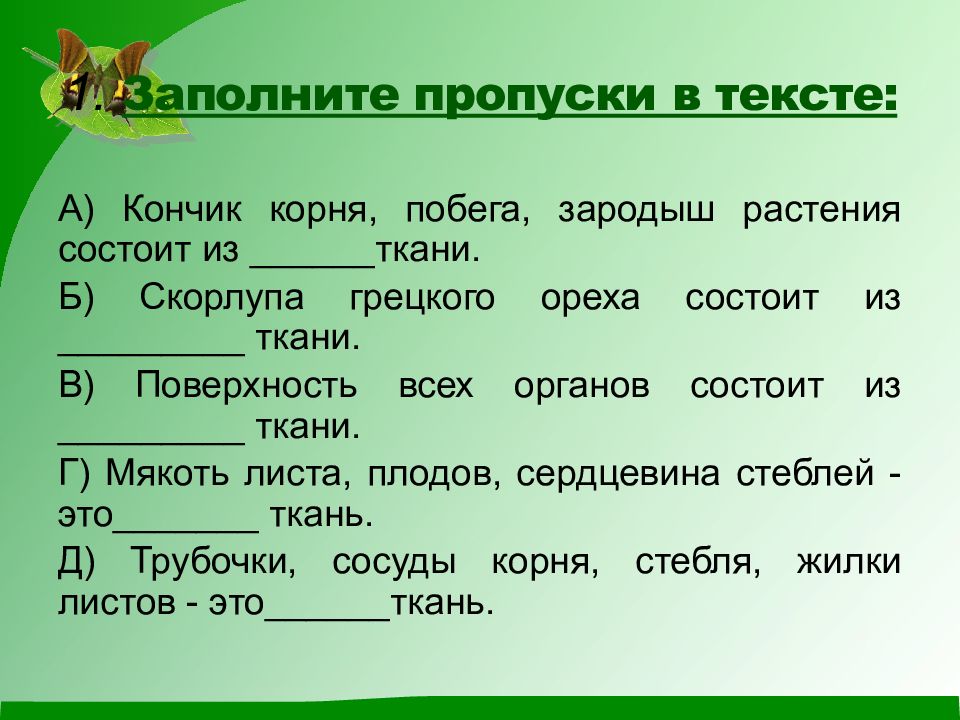 1. Заполните пропуски в тексте:

А) Кончик корня, побега, зародыш растения состоит из ______ткани.

Б) Скорлупа грецкого ореха состоит из _________ ткани.

В) Поверхность всех органов состоит из _________ ткани.

Г) Мякоть листа, плодов, сердцевина стеблей - это_______ ткань.

Д) Трубочки, сосуды корня, стебля, жилки листов - это______ткань.